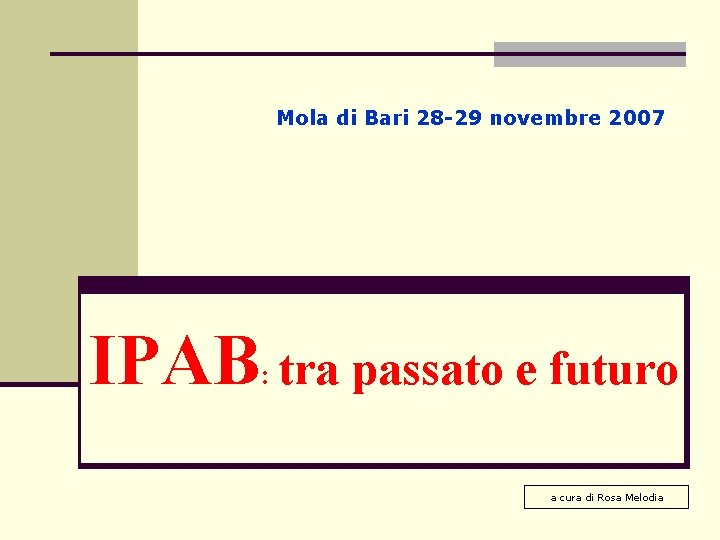 Mola di Bari 28-29 novembre 2007

IPAB: tra passato e futuro

a cura di Rosa Melodia